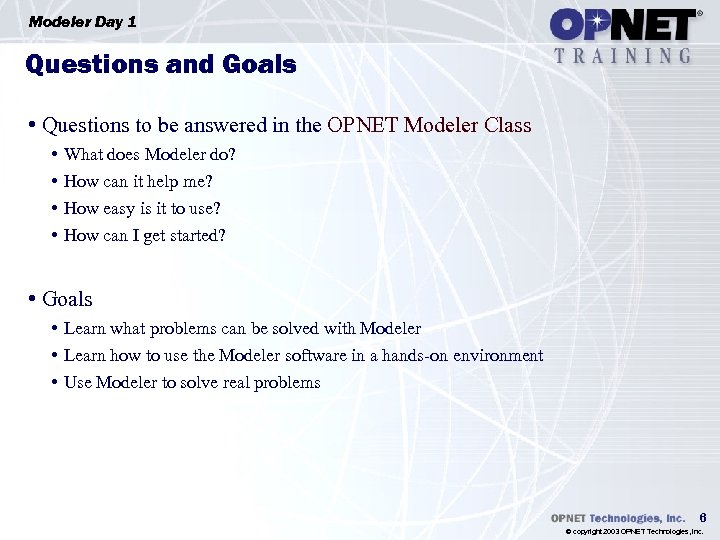 Modeler Day 1

OPNET®
TRAINING

Questions and Goals

• Questions to be answered in the OPNET Modeler Class
• What does Modeler do?
• How can it help me?
• How easy is it to use?
• How can I get started?

• Goals
• Learn what problems can be solved with Modeler
• Learn how to use the Modeler software in a hands-on environment
• Use Modeler to solve real problems

OPNET Technologies, Inc. 6
© copyright 2003 OPNET Technologies, Inc.